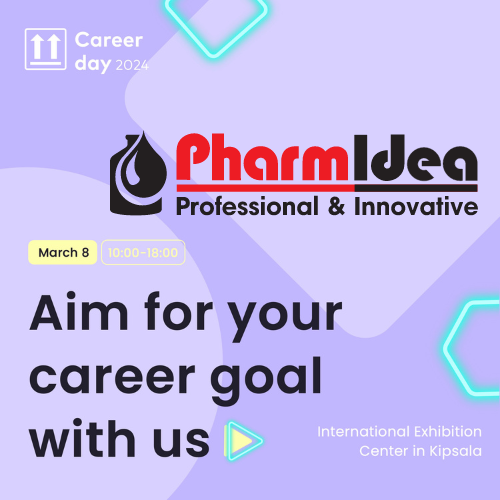 Career day 2024

PharmIdea
Professional & Innovative

March 8 10:00-18:00

Aim for your career goal with us

International Exhibition Center in Kipsala